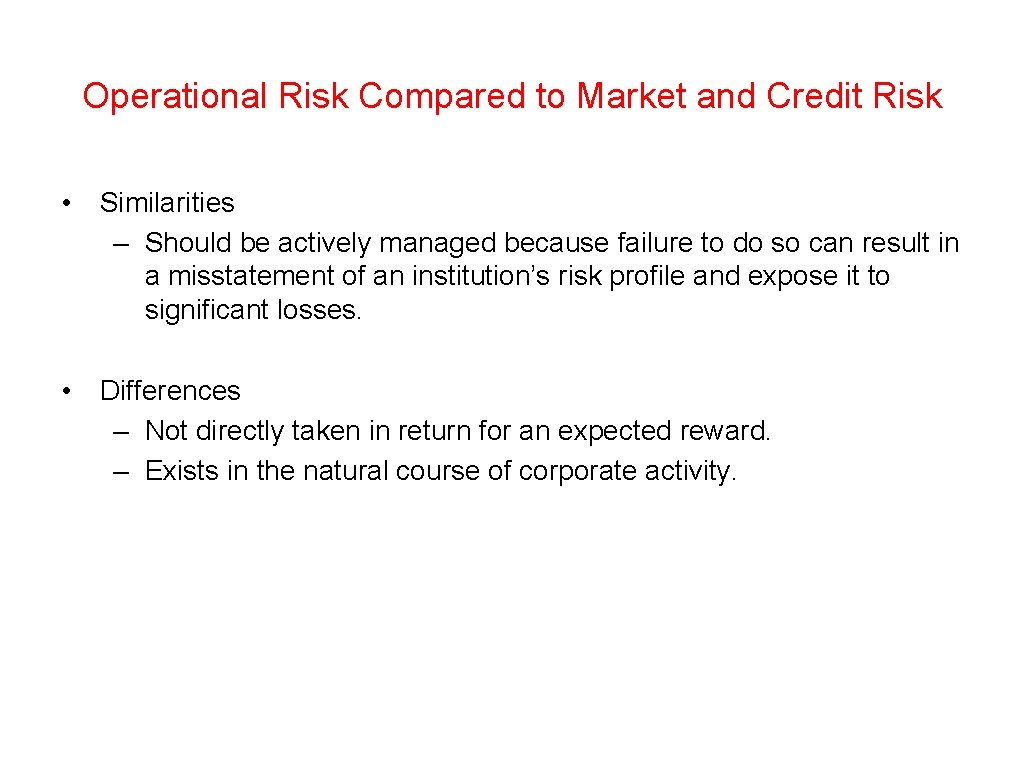 Operational Risk Compared to Market and Credit Risk

• Similarities
– Should be actively managed because failure to do so can result in a misstatement of an institution’s risk profile and expose it to significant losses.

• Differences
– Not directly taken in return for an expected reward.
– Exists in the natural course of corporate activity.